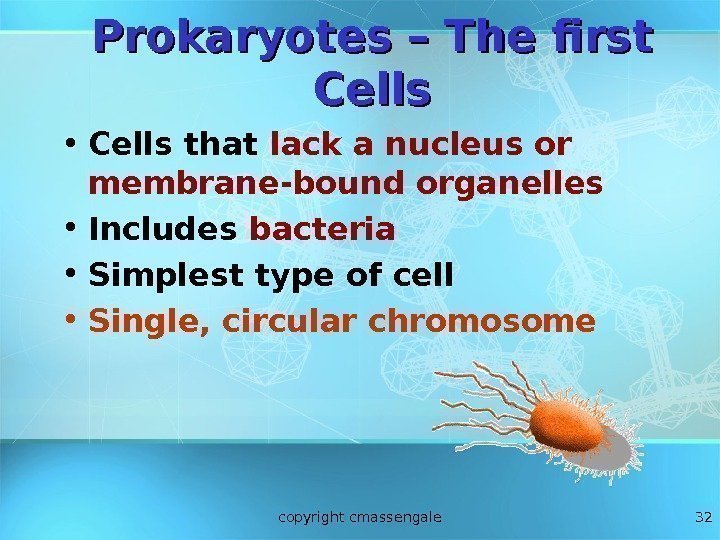 Prokaryotes – The first Cells

• Cells that lack a nucleus or membrane-bound organelles
• Includes bacteria
• Simplest type of cell
• Single, circular chromosome

copyright cmassengale

32